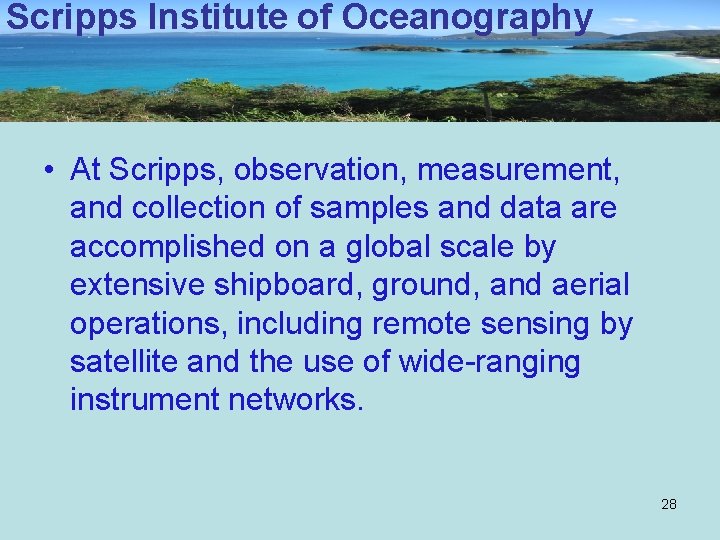 Scripps Institute of Oceanography

• At Scripps, observation, measurement, and collection of samples and data are accomplished on a global scale by extensive shipboard, ground, and aerial operations, including remote sensing by satellite and the use of wide-ranging instrument networks.

28